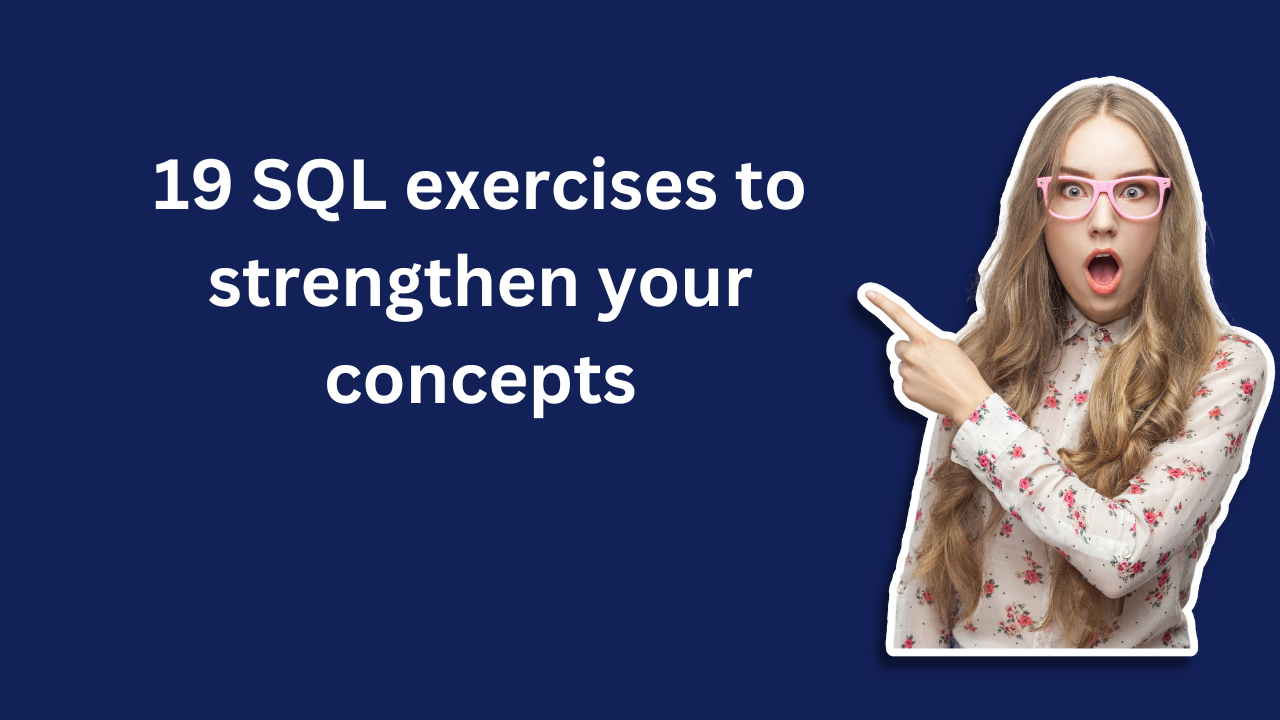 19 SQL exercises to strengthen your concepts